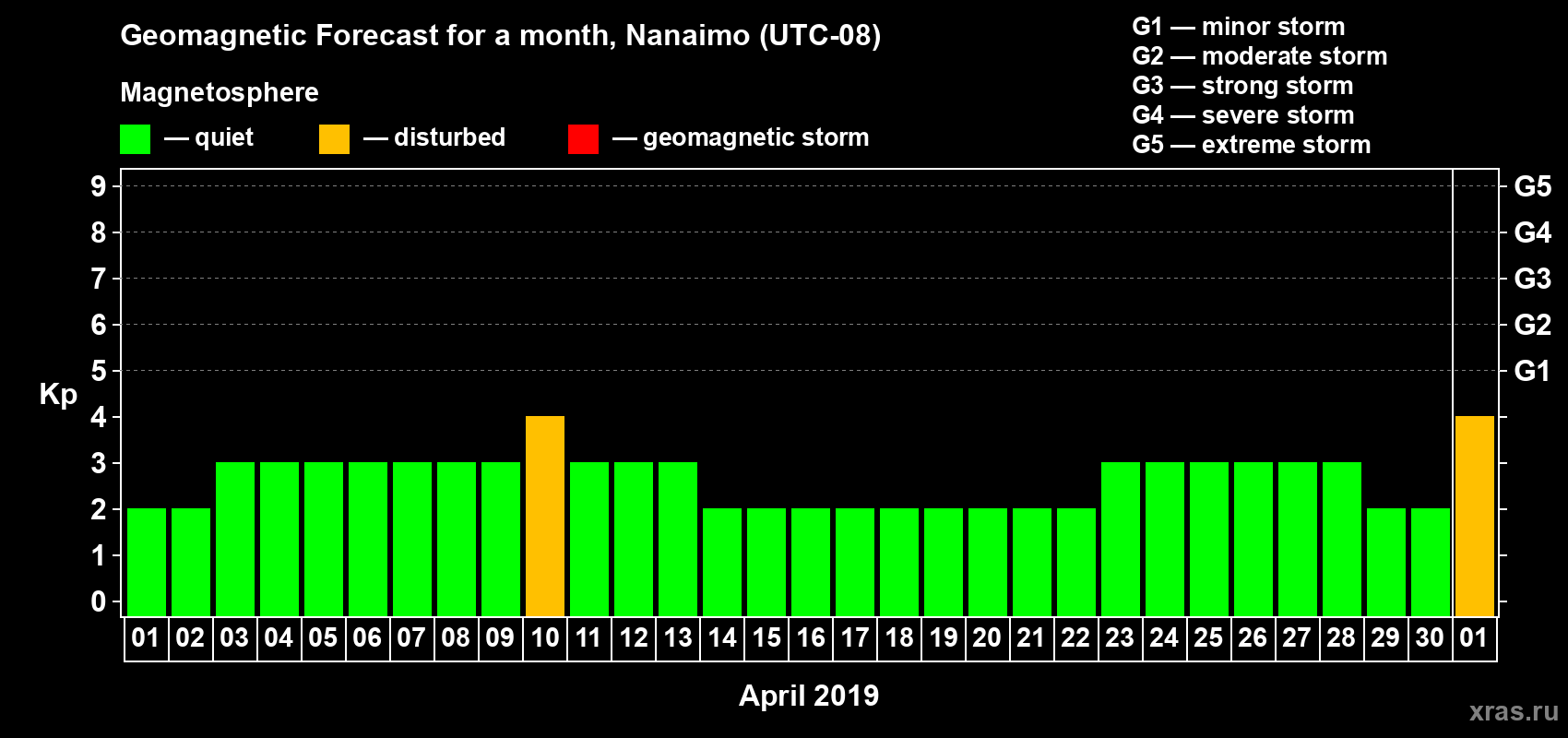 Geomagnetic Forecast for a month, Nanaimo (UTC-08)

Magnetosphere

— quiet — disturbed — geomagnetic storm

G1 — minor storm
G2 — moderate storm
G3 — strong storm
G4 — severe storm
G5 — extreme storm

Kp

9
8
7
6
5
4
3
2
1
0

G5
G4
G3
G2
G1

01 02 03 04 05 06 07 08 09 10 11 12 13 14 15 16 17 18 19 20 21 22 23 24 25 26 27 28 29 30 01

April 2019

xras.ru